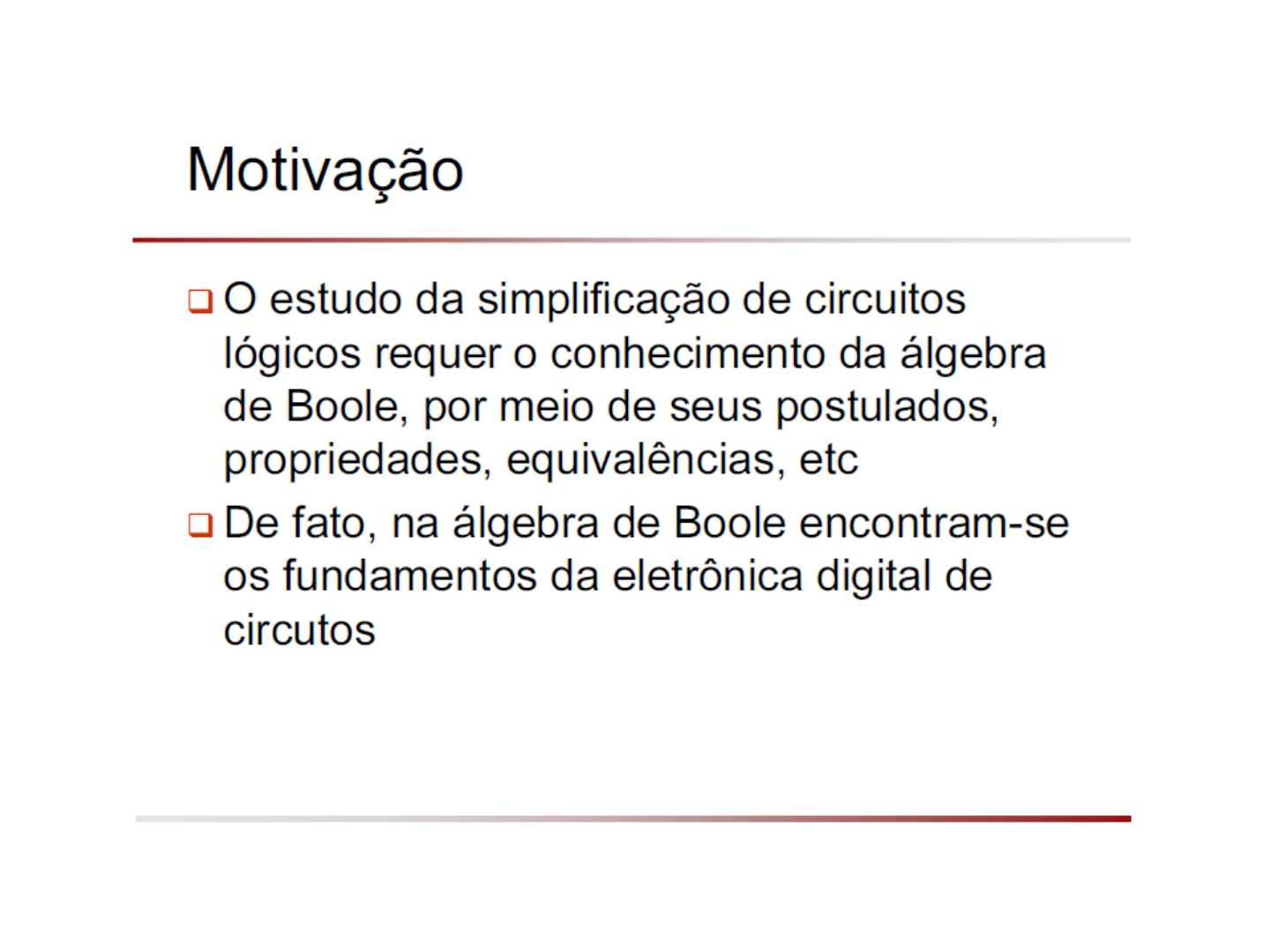 Motivação

❑ O estudo da simplificação de circuitos lógicos requer o conhecimento da álgebra de Boole, por meio de seus postulados, propriedades, equivalências, etc

❑ De fato, na álgebra de Boole encontram-se os fundamentos da eletrônica digital de circutos